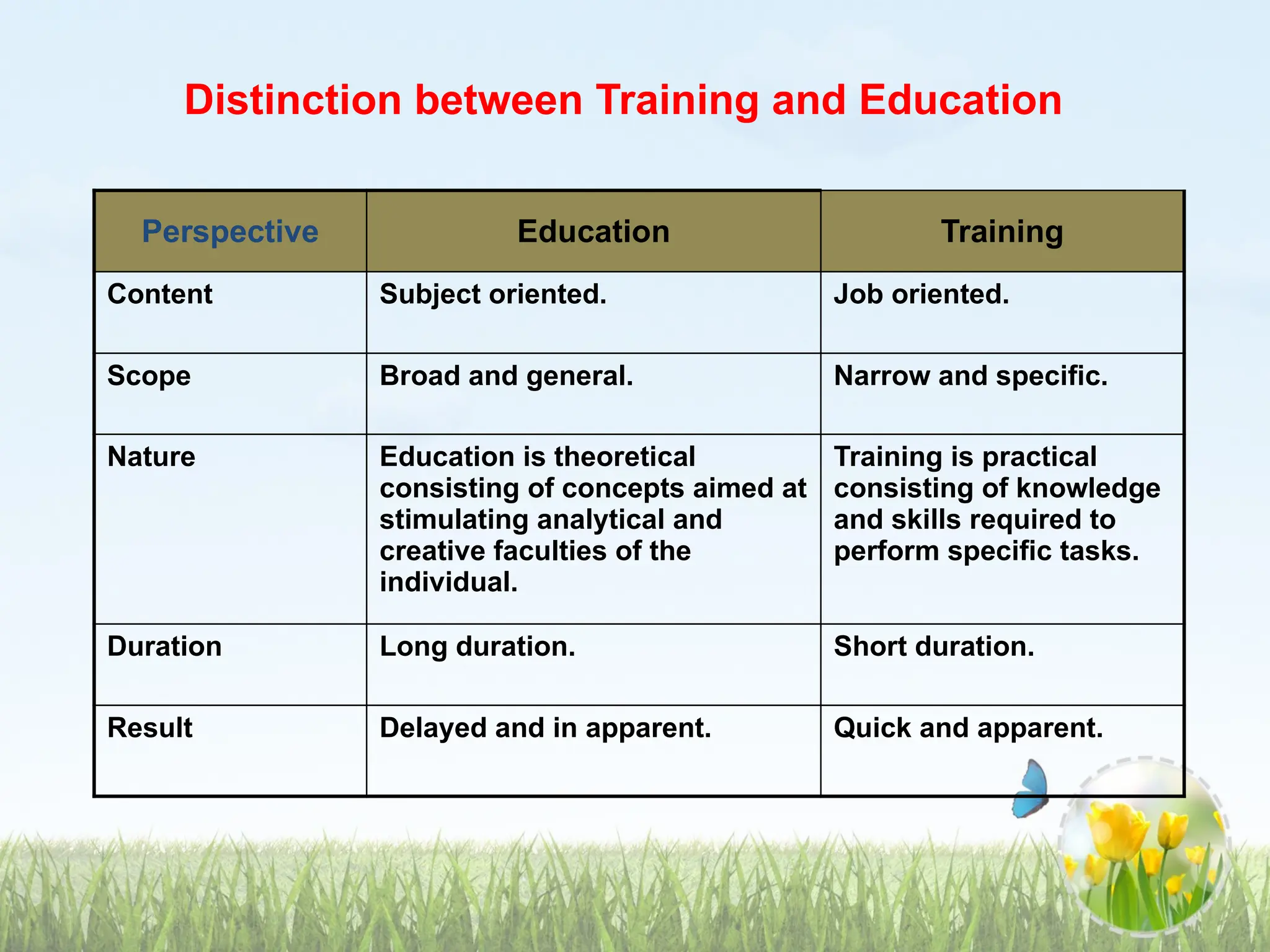 Distinction between Training and Education

| Perspective | Education | Training |
|---|---|---|
| Content | Subject oriented. | Job oriented. |
| Scope | Broad and general. | Narrow and specific. |
| Nature | Education is theoretical consisting of concepts aimed at stimulating analytical and creative faculties of the individual. | Training is practical consisting of knowledge and skills required to perform specific tasks. |
| Duration | Long duration. | Short duration. |
| Result | Delayed and in apparent. | Quick and apparent. |